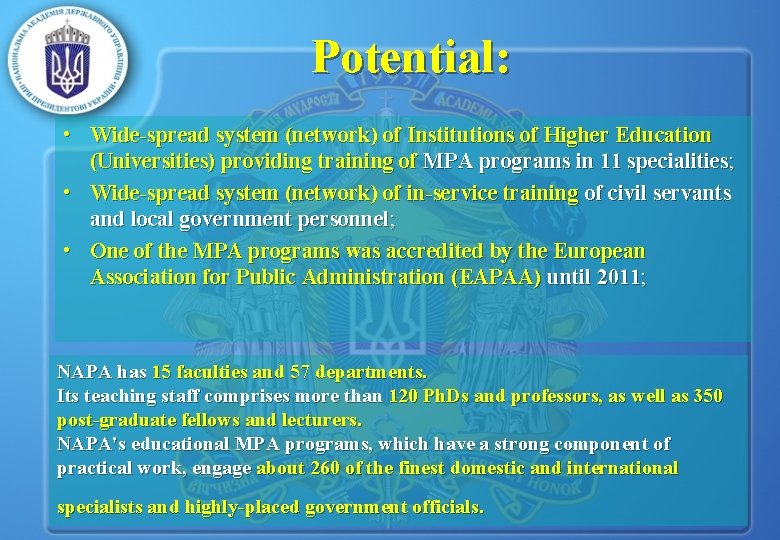 НАЦІОНАЛЬНА АКАДЕМІЯ ДЕРЖАВНОГО УПРАВЛІННЯ ПРИ ПРЕЗИДЕНТОВІ УКРАЇНИ

Potential:

• Wide-spread system (network) of Institutions of Higher Education (Universities) providing training of MPA programs in 11 specialities;
• Wide-spread system (network) of in-service training of civil servants and local government personnel;
• One of the MPA programs was accredited by the European Association for Public Administration (EAPAA) until 2011;

NAPA has 15 faculties and 57 departments.
Its teaching staff comprises more than 120 PhDs and professors, as well as 350 post-graduate fellows and lecturers.
NAPA's educational MPA programs, which have a strong component of practical work, engage about 260 of the finest domestic and international specialists and highly-placed government officials.